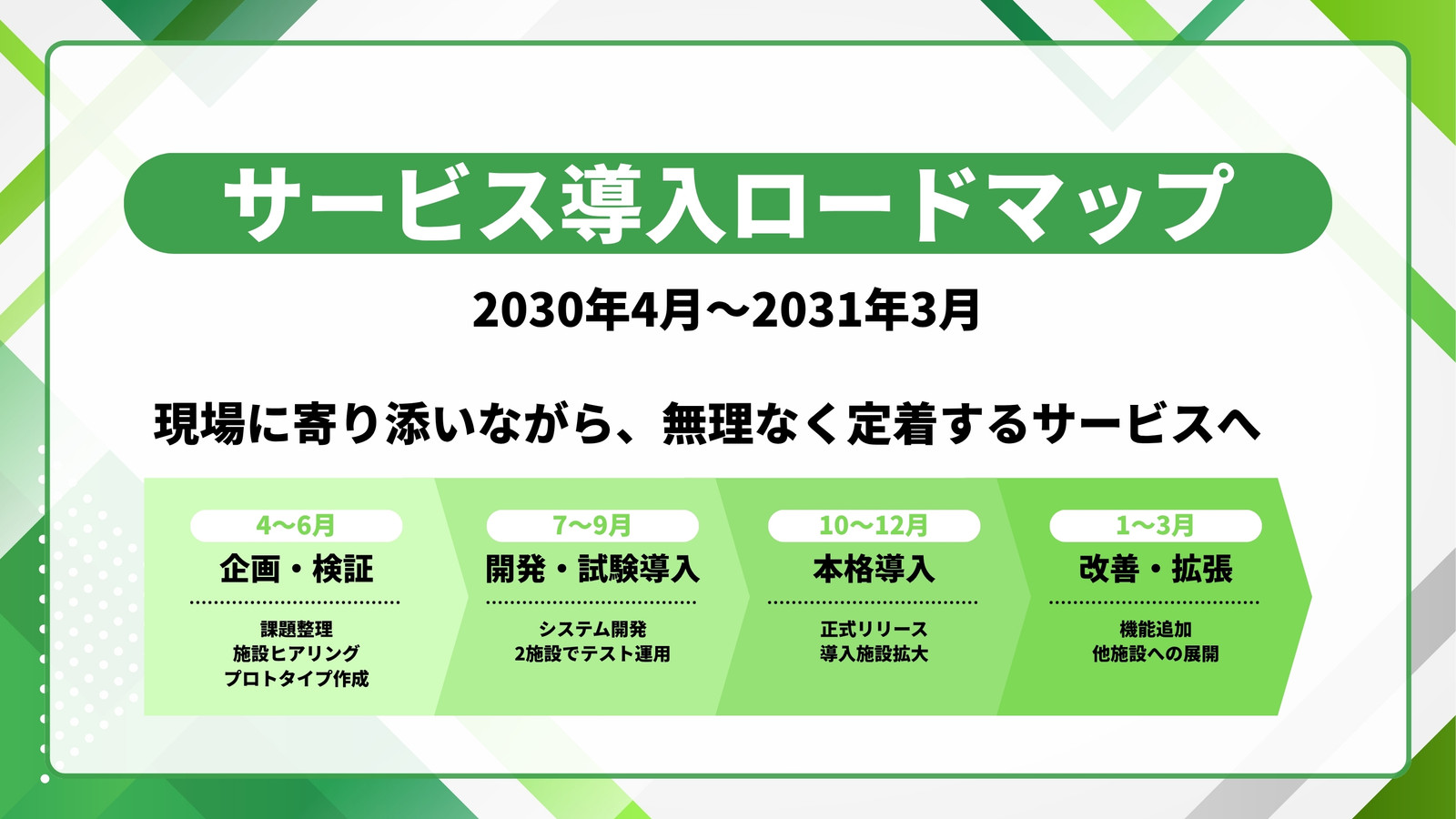 サービス導入ロードマップ

2030年4月〜2031年3月

現場に寄り添いながら、無理なく定着するサービスへ

4〜6月
企画・検証
課題整理
施設ヒアリング
プロトタイプ作成

7〜9月
開発・試験導入
システム開発
2施設でテスト運用

10〜12月
本格導入
正式リリース
導入施設拡大

1〜3月
改善・拡張
機能追加
他施設への展開